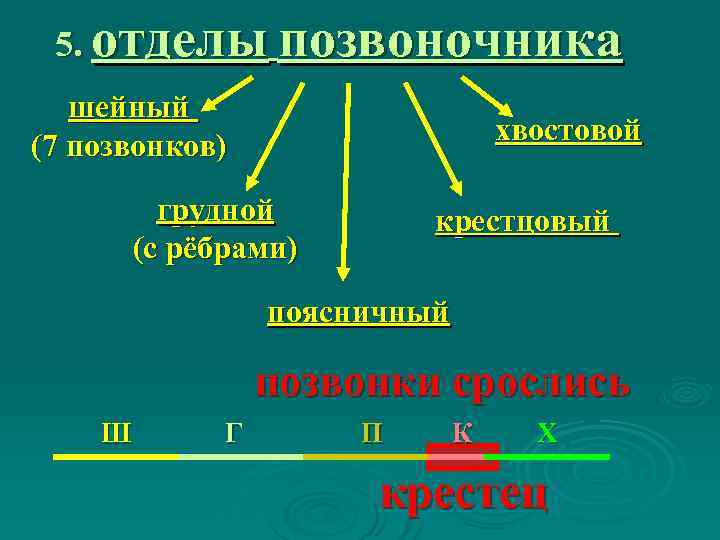 5. отделы позвоночника

шейный
(7 позвонков)

грудной
(с рёбрами)

поясничный

крестцовый

хвостовой

позвонки срослись

Ш Г П К Х

крестец